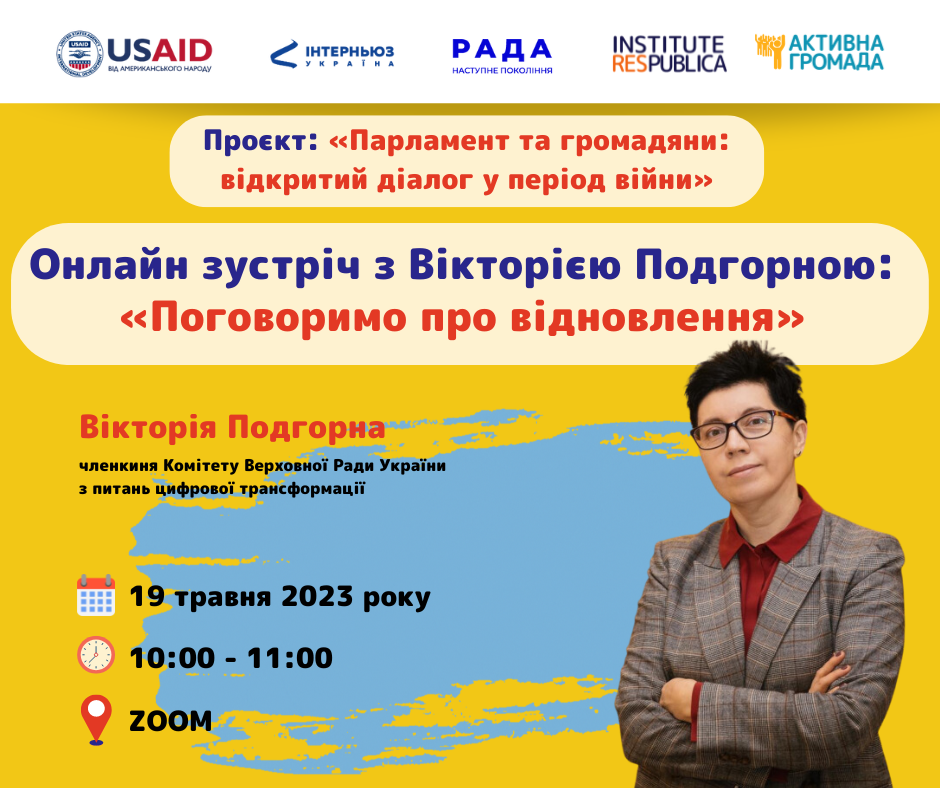 USAID ВІД АМЕРИКАНСЬКОГО НАРОДУ

ІНТЕРНЬЮЗ УКРАЇНА

РАДА НАСТУПНЕ ПОКОЛІННЯ

INSTITUTE RESPUBLICA

АКТИВНА ГРОМАДА

Проєкт: «Парламент та громадяни: відкритий діалог у період війни»

Онлайн зустріч з Вікторією Подгорною: «Поговоримо про відновлення»

Вікторія Подгорна

членкиня Комітету Верховної Ради України з питань цифрової трансформації

19 травня 2023 року

10:00 - 11:00

ZOOM